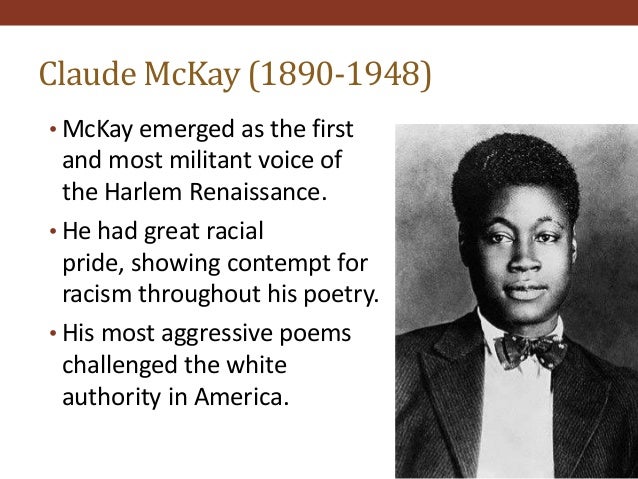 Claude McKay (1890-1948)

• McKay emerged as the first and most militant voice of the Harlem Renaissance.

• He had great racial pride, showing contempt for racism throughout his poetry.

• His most aggressive poems challenged the white authority in America.